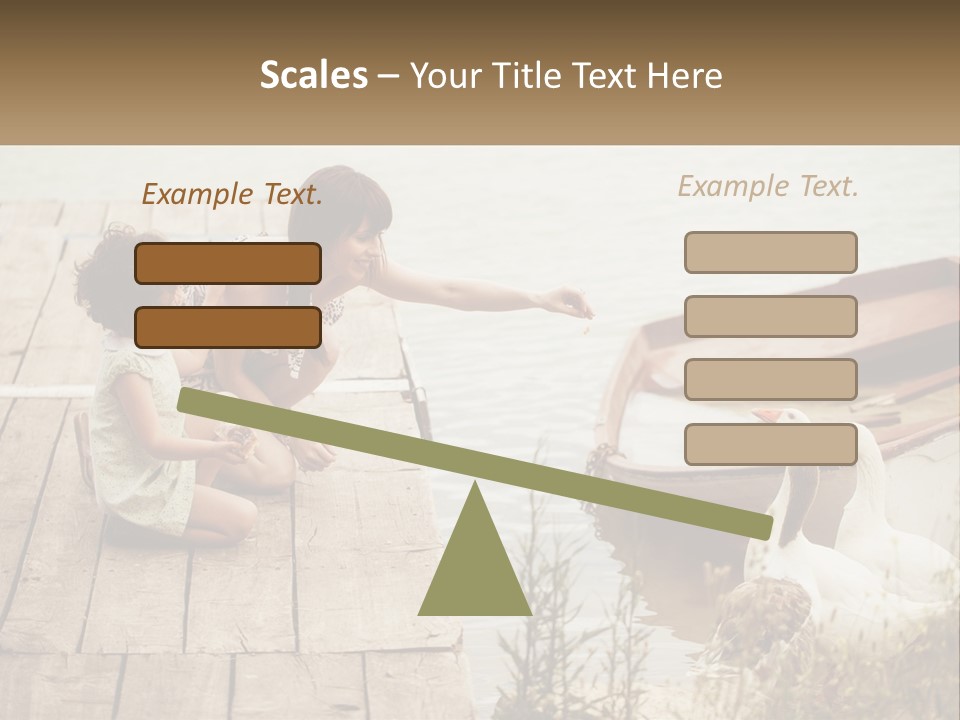 Scales – Your Title Text Here

Example Text.

Example Text.